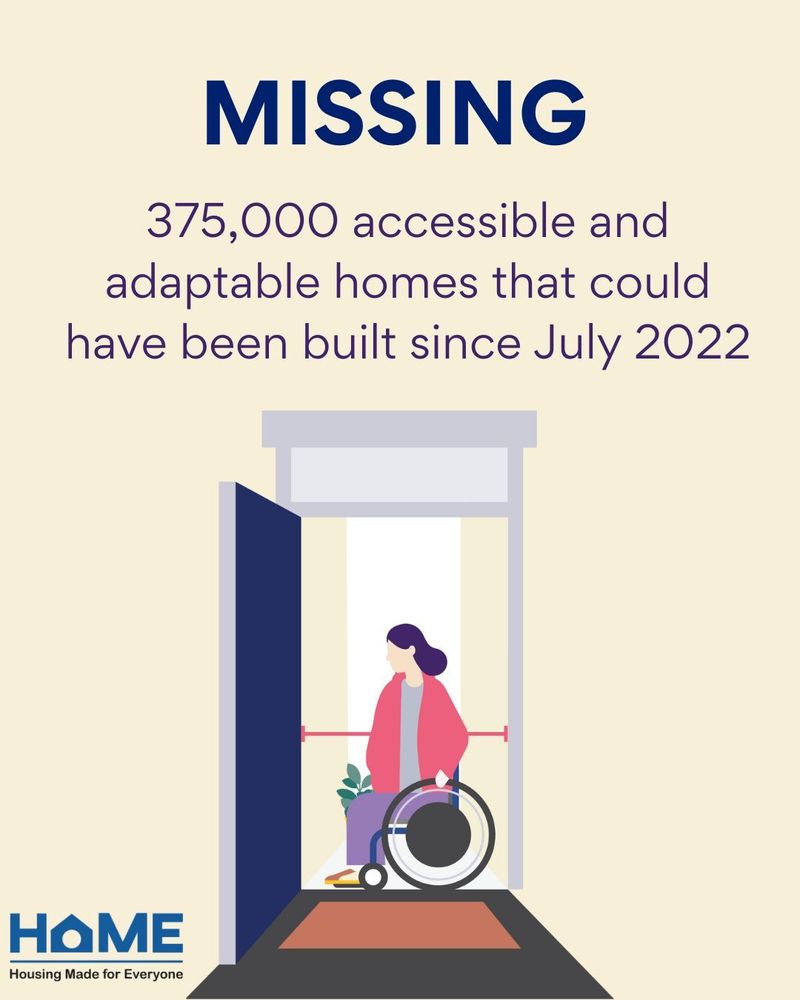 MISSING

375,000 accessible and adaptable homes that could have been built since July 2022

HOME
Housing Made for Everyone